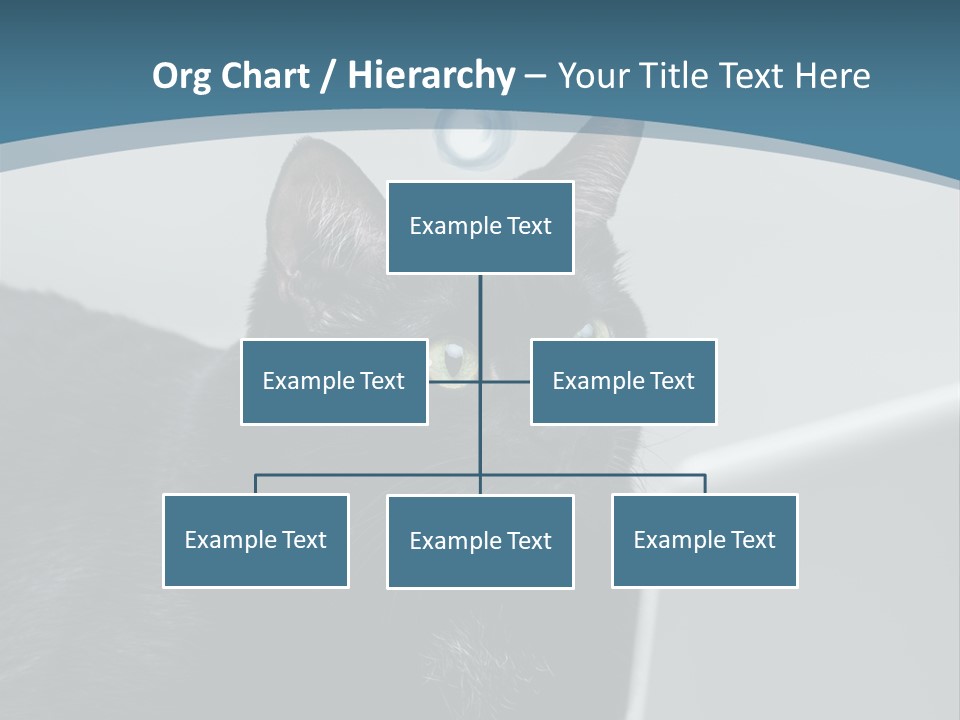 Org Chart / Hierarchy – Your Title Text Here

Example Text

Example Text

Example Text

Example Text

Example Text

Example Text